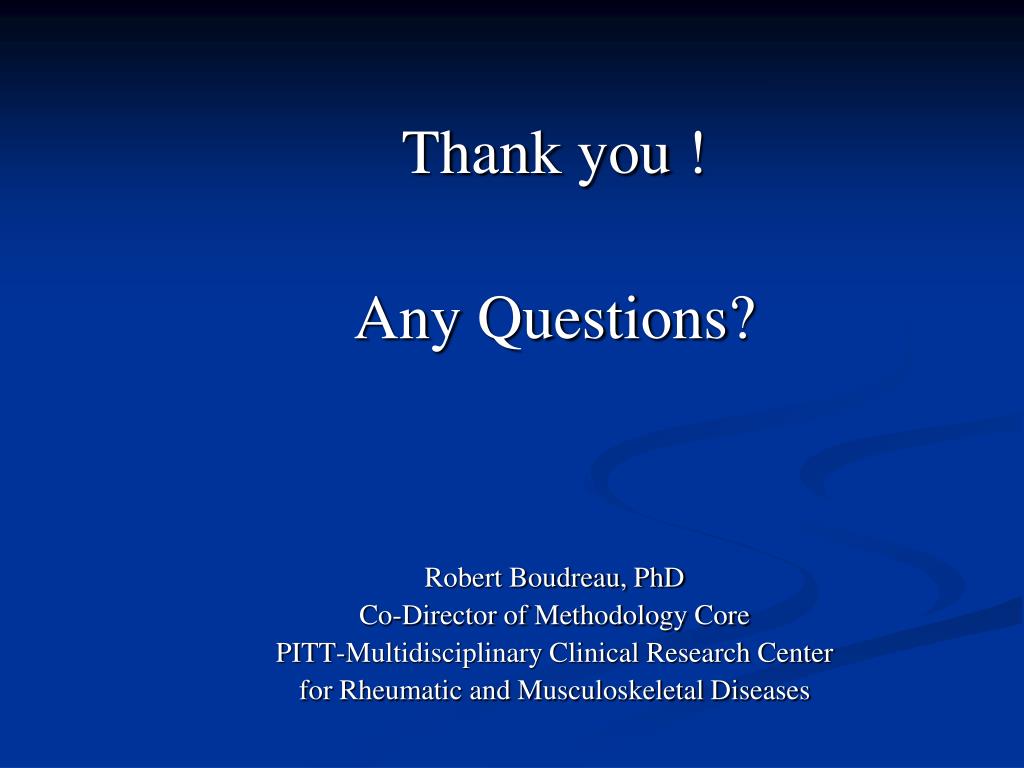 Thank you !

Any Questions?

Robert Boudreau, PhD
Co-Director of Methodology Core
PITT-Multidisciplinary Clinical Research Center
for Rheumatic and Musculoskeletal Diseases